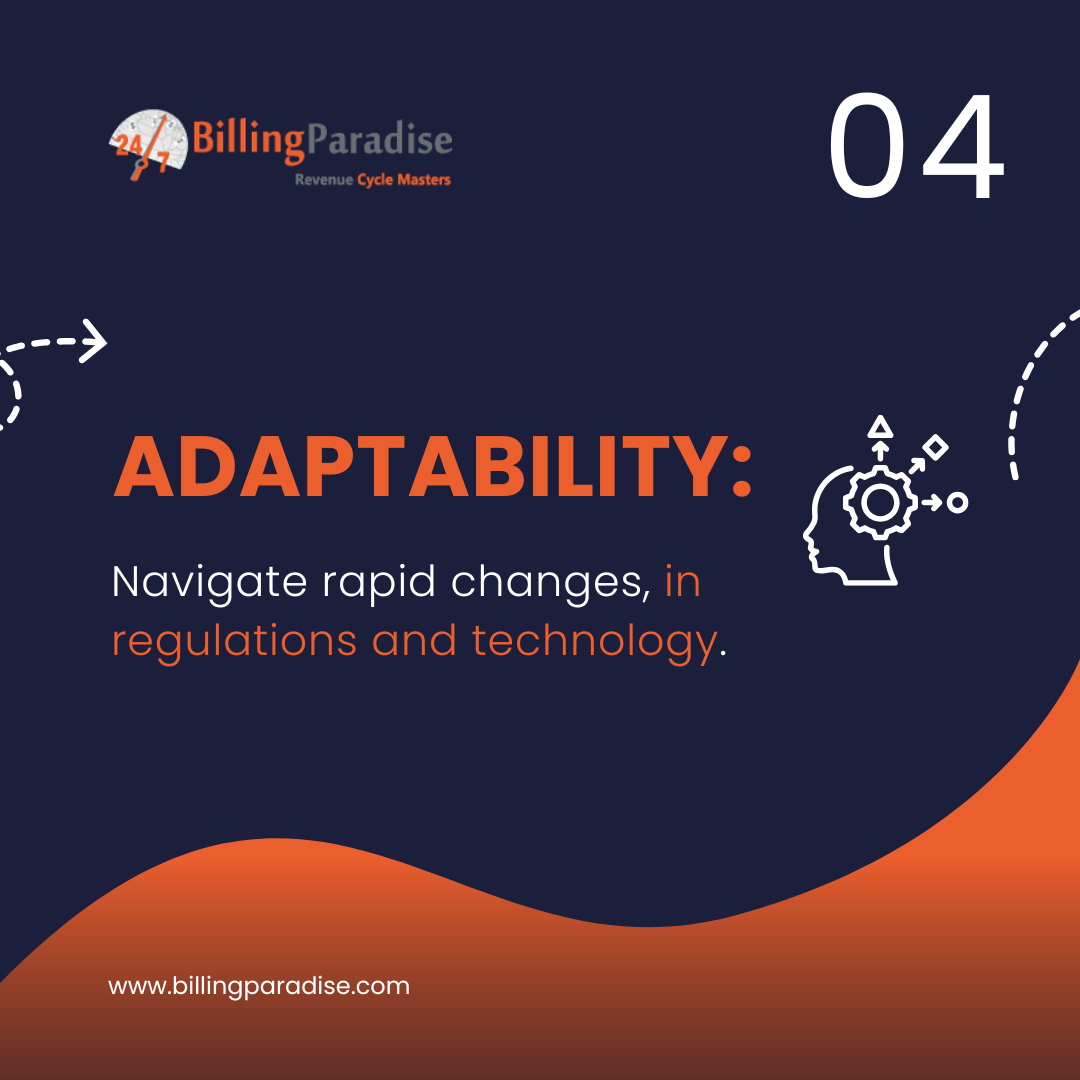 24/7 BillingParadise
Revenue Cycle Masters

04

ADAPTABILITY:

Navigate rapid changes, in regulations and technology.

www.billingparadise.com